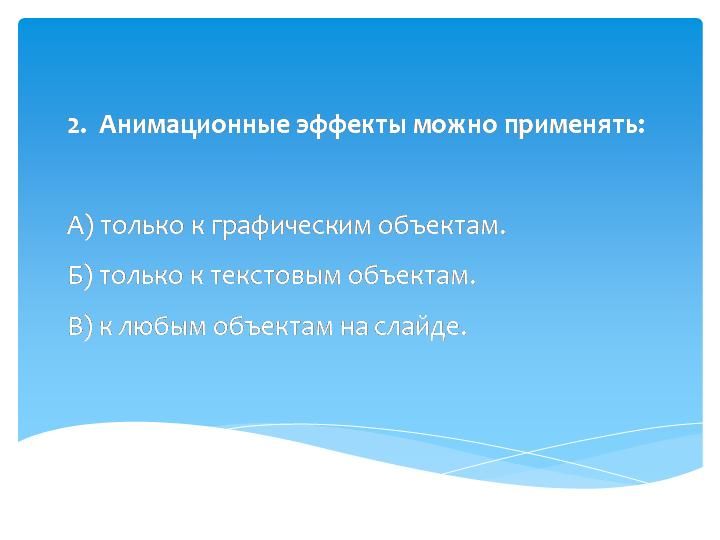 2. Анимационные эффекты можно применять:

А) только к графическим объектам.

Б) только к текстовым объектам.

В) к любым объектам на слайде.